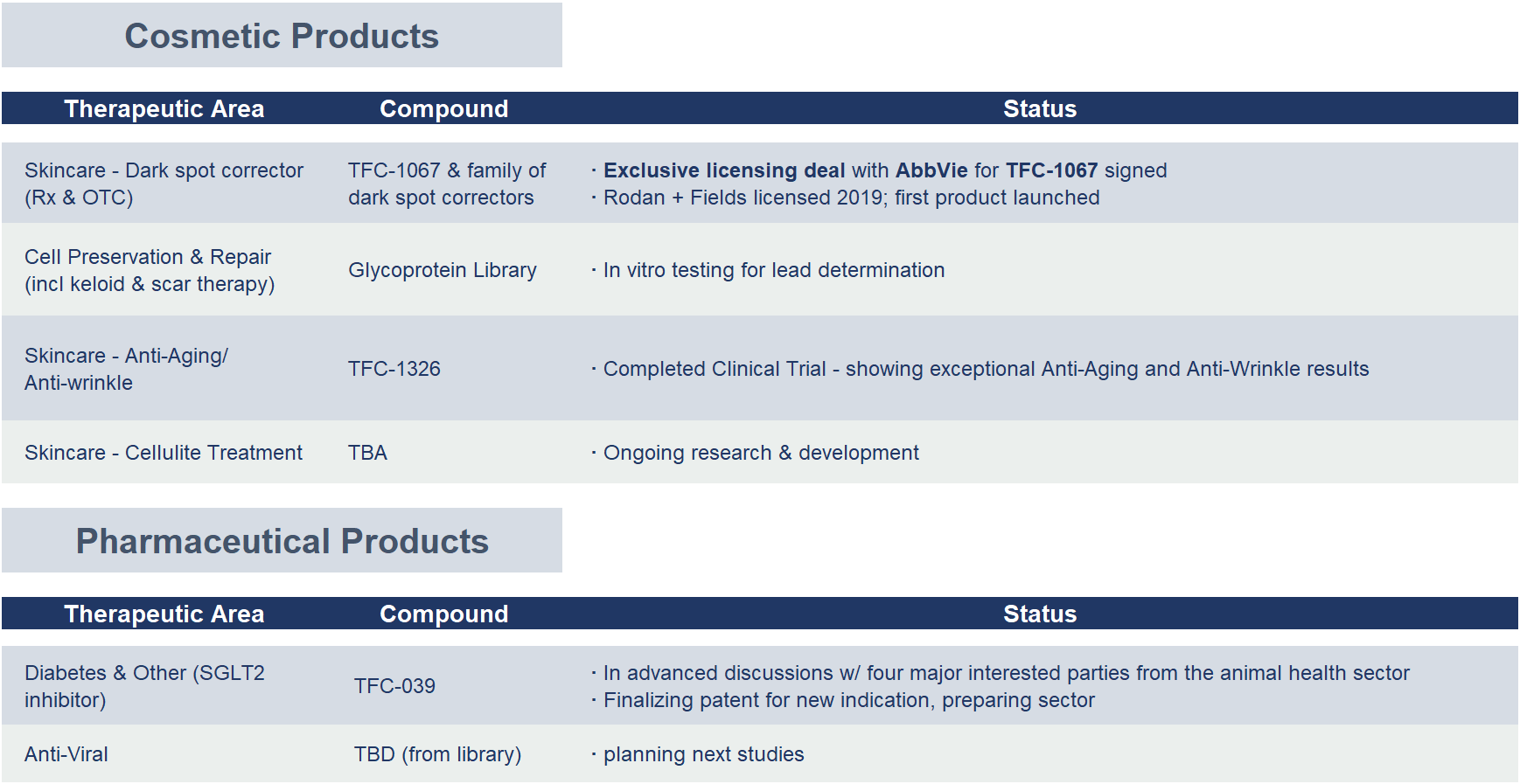 Cosmetic Products

| Therapeutic Area | Compound | Status |
|---|---|---|
| Skincare - Dark spot corrector (Rx & OTC) | TFC-1067 & family of dark spot correctors | · Exclusive licensing deal with AbbVie for TFC-1067 signed · Rodan + Fields licensed 2019; first product launched |
| Cell Preservation & Repair (incl keloid & scar therapy) | Glycoprotein Library | · In vitro testing for lead determination |
| Skincare - Anti-Aging/ Anti-wrinkle | TFC-1326 | · Completed Clinical Trial - showing exceptional Anti-Aging and Anti-Wrinkle results |
| Skincare - Cellulite Treatment | TBA | · Ongoing research & development |

Pharmaceutical Products

| Therapeutic Area | Compound | Status |
|---|---|---|
| Diabetes & Other (SGLT2 inhibitor) | TFC-039 | · In advanced discussions w/ four major interested parties from the animal health sector · Finalizing patent for new indication, preparing sector |
| Anti-Viral | TBD (from library) | · planning next studies |